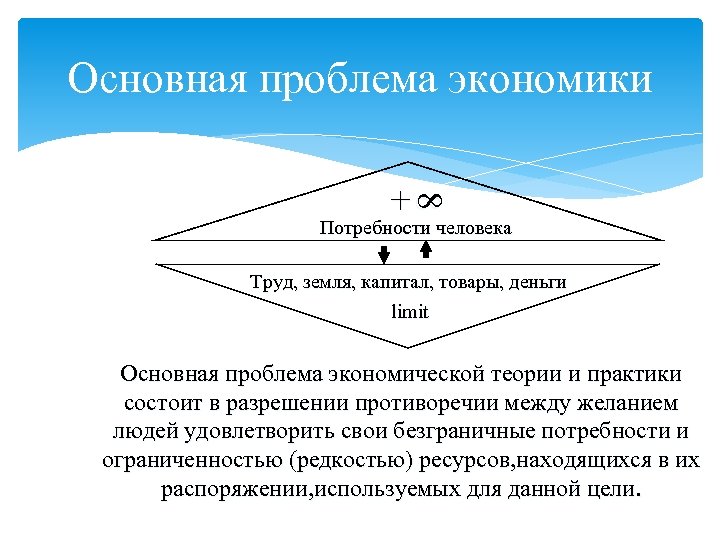 Основная проблема экономики

$+\infty$

Потребности человека

Труд, земля, капитал, товары, деньги

limit

Основная проблема экономической теории и практики состоит в разрешении противоречии между желанием людей удовлетворить свои безграничные потребности и ограниченностью (редкостью) ресурсов,находящихся в их распоряжении,используемых для данной цели.